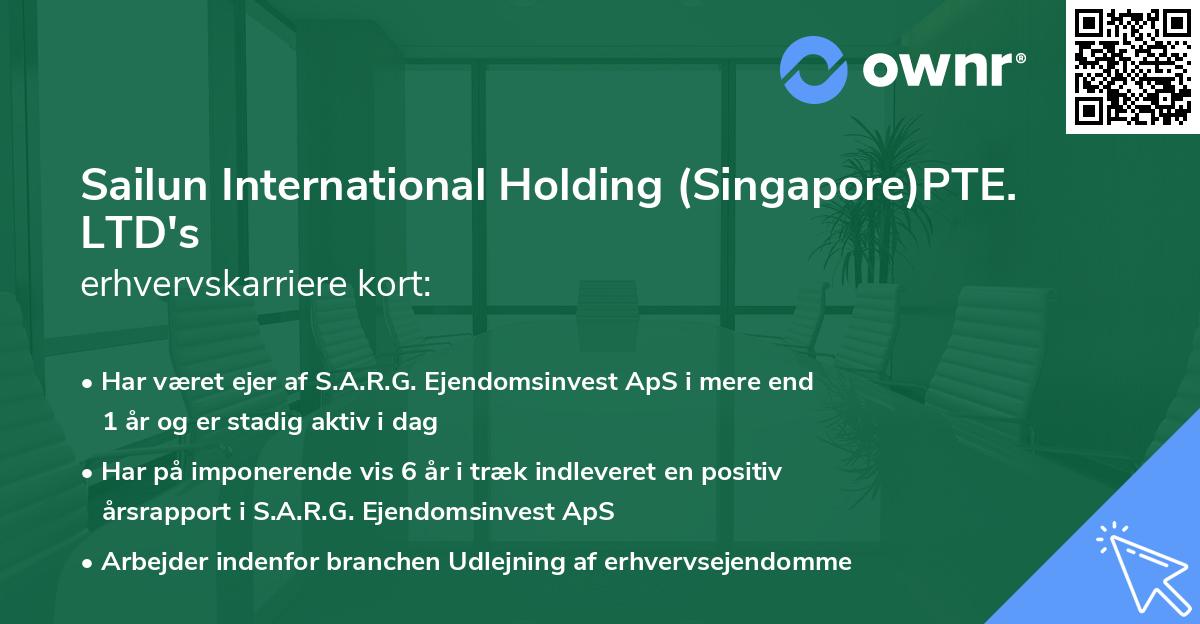 ownr®

Sailun International Holding (Singapore)PTE. LTD's
erhvervskarriere kort:

• Har været ejer af S.A.R.G. Ejendomsinvest ApS i mere end 1 år og er stadig aktiv i dag
• Har på imponerende vis 6 år i træk indleveret en positiv årsrapport i S.A.R.G. Ejendomsinvest ApS
• Arbejder indenfor branchen Udlejning af erhvervsejendomme